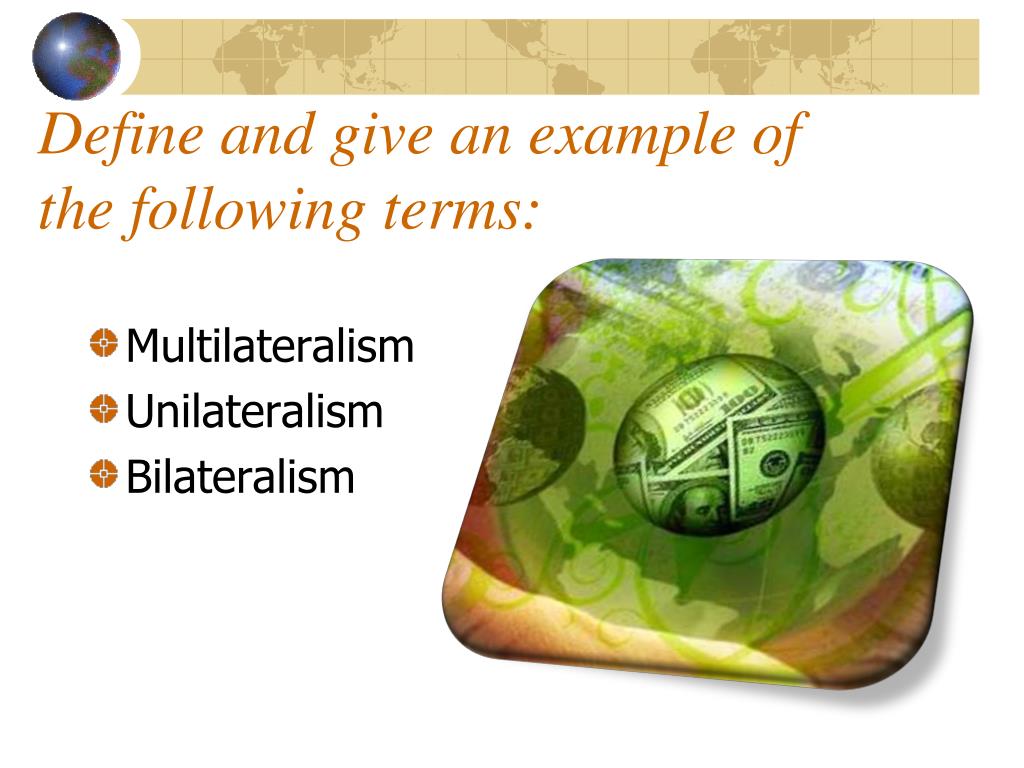 Define and give an example of the following terms:

Multilateralism
Unilateralism
Bilateralism